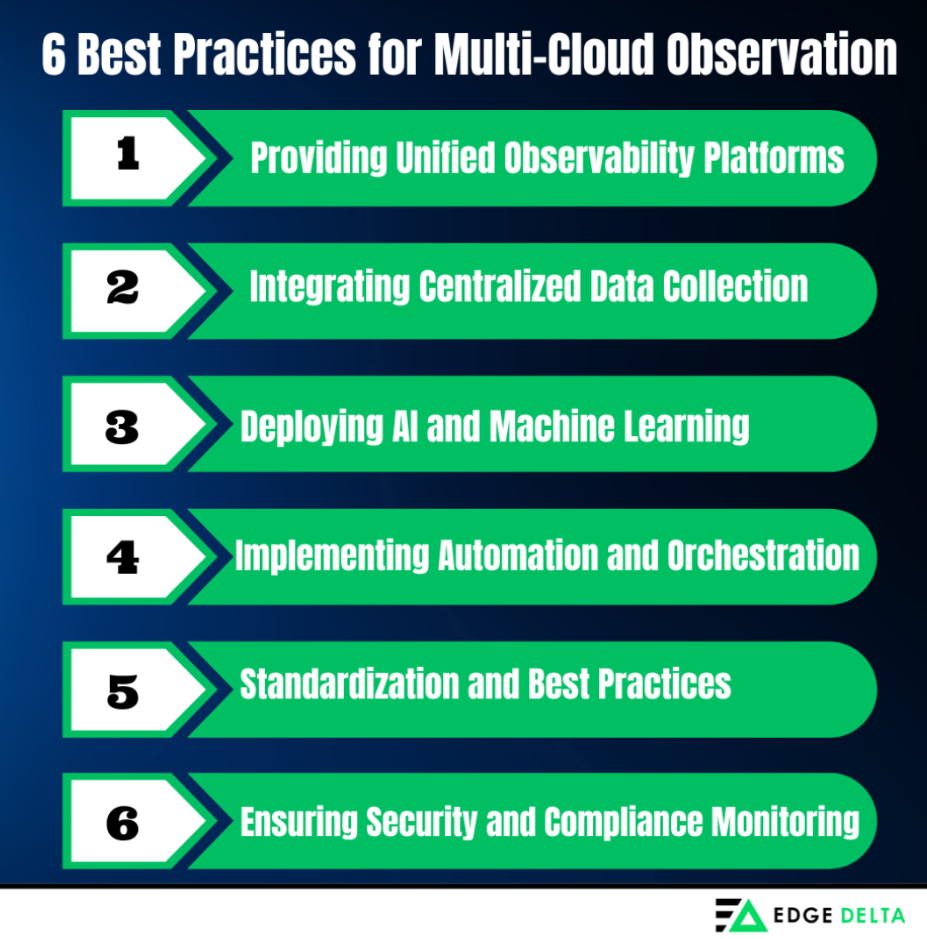 6 Best Practices for Multi-Cloud Observation

1 Providing Unified Observability Platforms

2 Integrating Centralized Data Collection

3 Deploying AI and Machine Learning

4 Implementing Automation and Orchestration

5 Standardization and Best Practices

6 Ensuring Security and Compliance Monitoring

EDGE DELTA